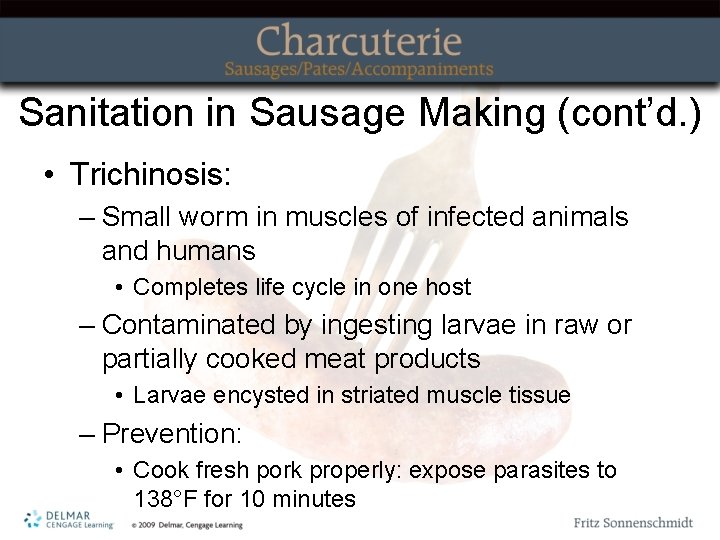 Charcuterie
Sausages/Pates/Accompaniments

Sanitation in Sausage Making (cont'd.)

• Trichinosis:
– Small worm in muscles of infected animals and humans
• Completes life cycle in one host
– Contaminated by ingesting larvae in raw or partially cooked meat products
• Larvae encysted in striated muscle tissue
– Prevention:
• Cook fresh pork properly: expose parasites to 138°F for 10 minutes

DELMAR CENGAGE Learning © 2009 Delmar, Cengage Learning

Fritz Sonnenschmidt